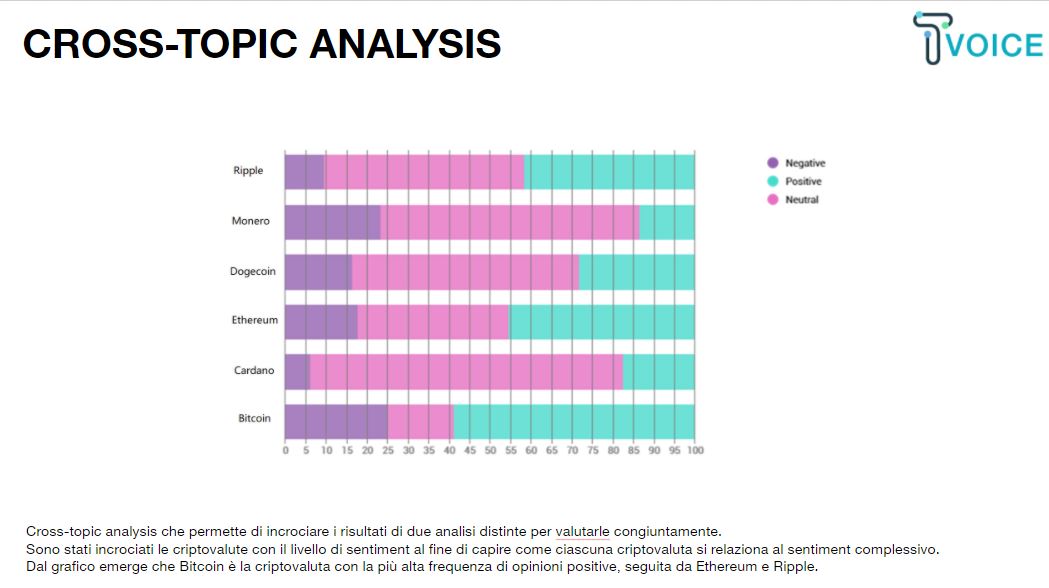 CROSS-TOPIC ANALYSIS

TVOICE

Ripple
Monero
Dogecoin
Ethereum
Cardano
Bitcoin

0 5 10 15 20 25 30 35 40 45 50 55 60 65 70 75 80 85 90 95 100

Negative
Positive
Neutral

Cross-topic analysis che permette di incrociare i risultati di due analisi distinte per valutarle congiuntamente.
Sono stati incrociati le criptovalute con il livello di sentiment al fine di capire come ciascuna criptovaluta si relaziona al sentiment complessivo.
Dal grafico emerge che Bitcoin è la criptovaluta con la più alta frequenza di opinioni positive, seguita da Ethereum e Ripple.